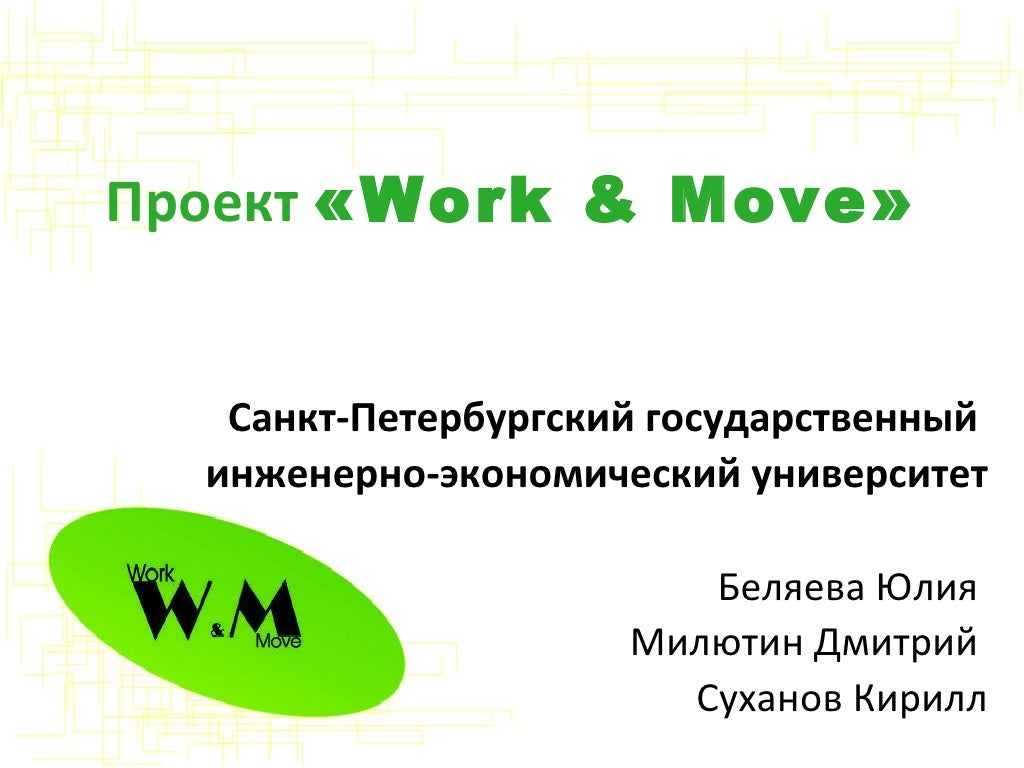 Проект «Work & Move»

Санкт-Петербургский государственный инженерно-экономический университет

Work
W&M
Move

Беляева Юлия
Милютин Дмитрий
Суханов Кирилл